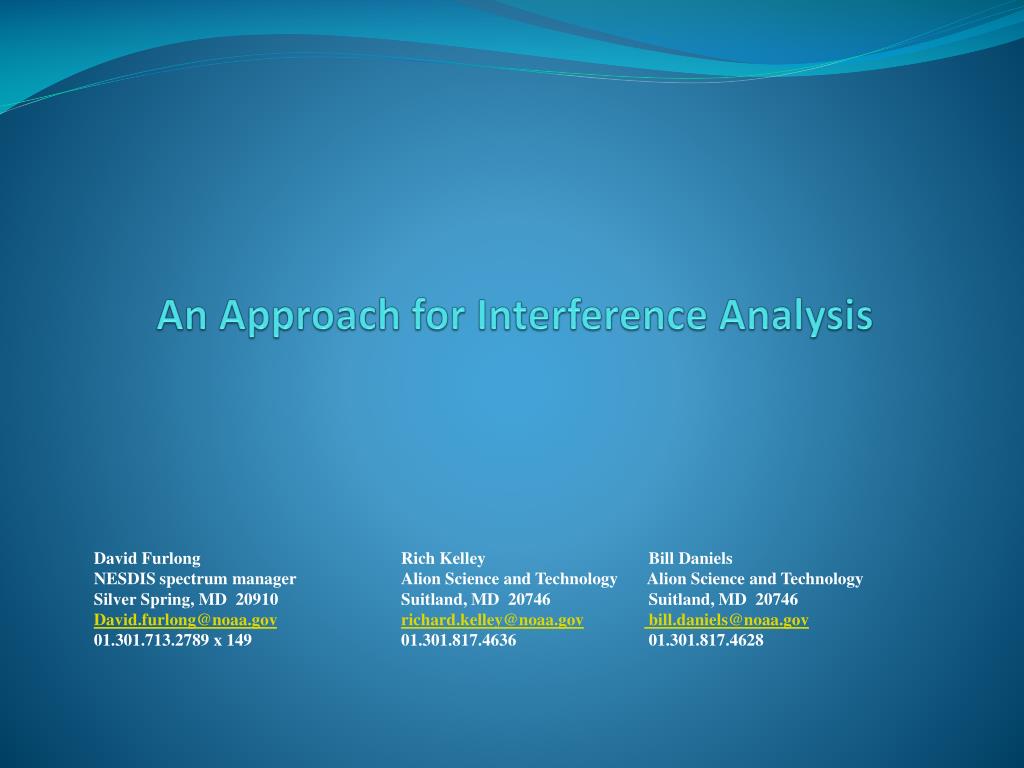 An Approach for Interference Analysis

David Furlong
NESDIS spectrum manager
Silver Spring, MD 20910
David.furlong@noaa.gov
01.301.713.2789 x 149

Rich Kelley
Alion Science and Technology
Suitland, MD 20746
richard.kelley@noaa.gov
01.301.817.4636

Bill Daniels
Alion Science and Technology
Suitland, MD 20746
bill.daniels@noaa.gov
01.301.817.4628